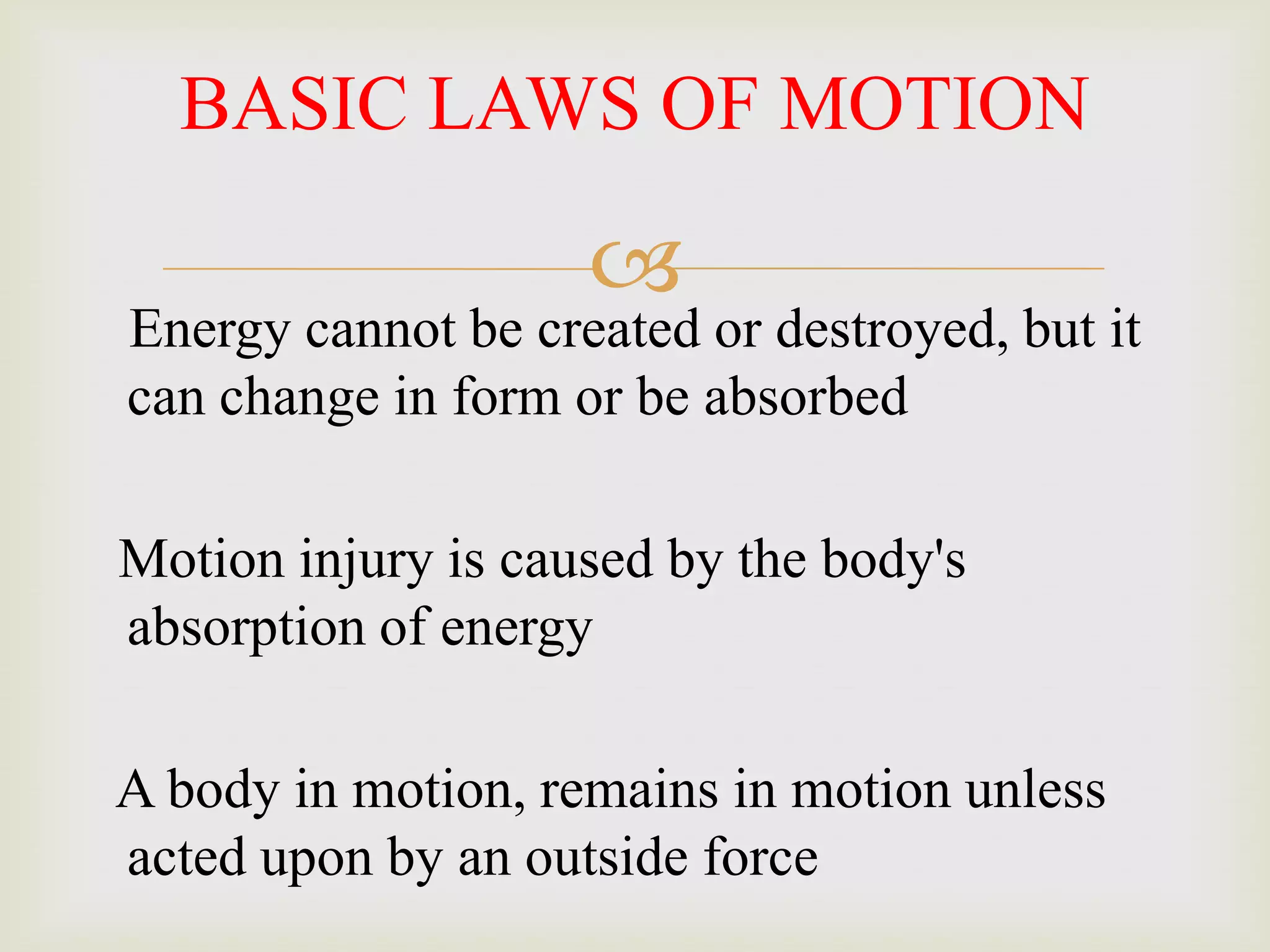 BASIC LAWS OF MOTION

Energy cannot be created or destroyed, but it can change in form or be absorbed

Motion injury is caused by the body's absorption of energy

A body in motion, remains in motion unless acted upon by an outside force